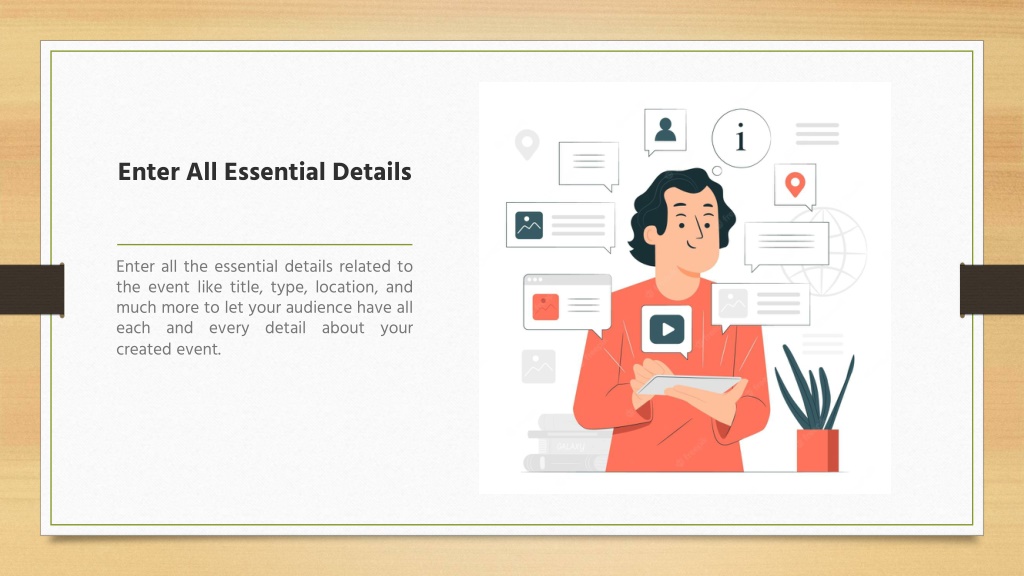 Enter All Essential Details

Enter all the essential details related to the event like title, type, location, and much more to let your audience have all each and every detail about your created event.

i